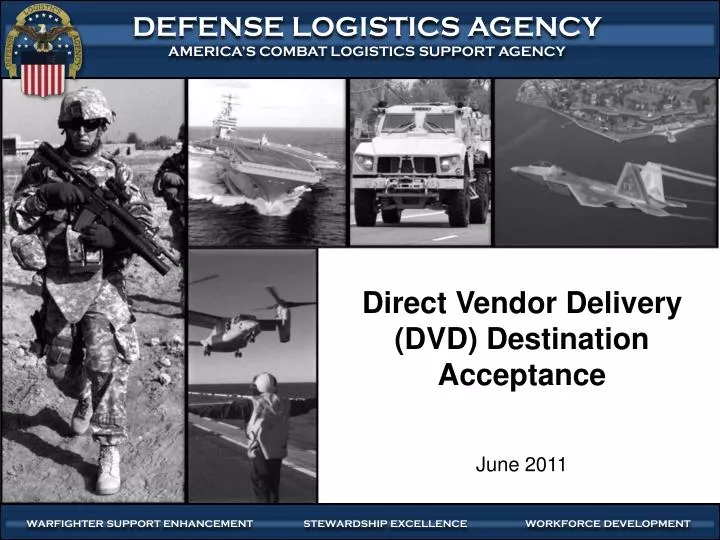 DEFENSE LOGISTICS AGENCY
AMERICA'S COMBAT LOGISTICS SUPPORT AGENCY

DEFENSE LOGISTICS AGENCY

Direct Vendor Delivery (DVD) Destination Acceptance

June 2011

WARFIGHTER SUPPORT ENHANCEMENT
STEWARDSHIP EXCELLENCE
WORKFORCE DEVELOPMENT